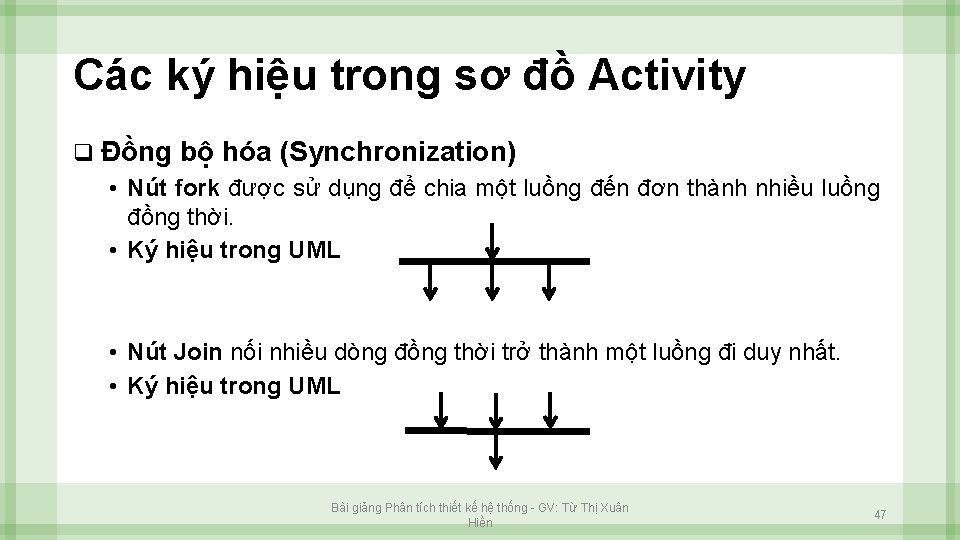 Các ký hiệu trong sơ đồ Activity

❑ Đồng bộ hóa (Synchronization)

• Nút fork được sử dụng để chia một luồng đến đơn thành nhiều luồng đồng thời.

• Ký hiệu trong UML

• Nút Join nối nhiều dòng đồng thời trở thành một luồng đi duy nhất.

• Ký hiệu trong UML

Bài giảng Phân tích thiết kế hệ thống - GV: Từ Thị Xuân Hiền

47